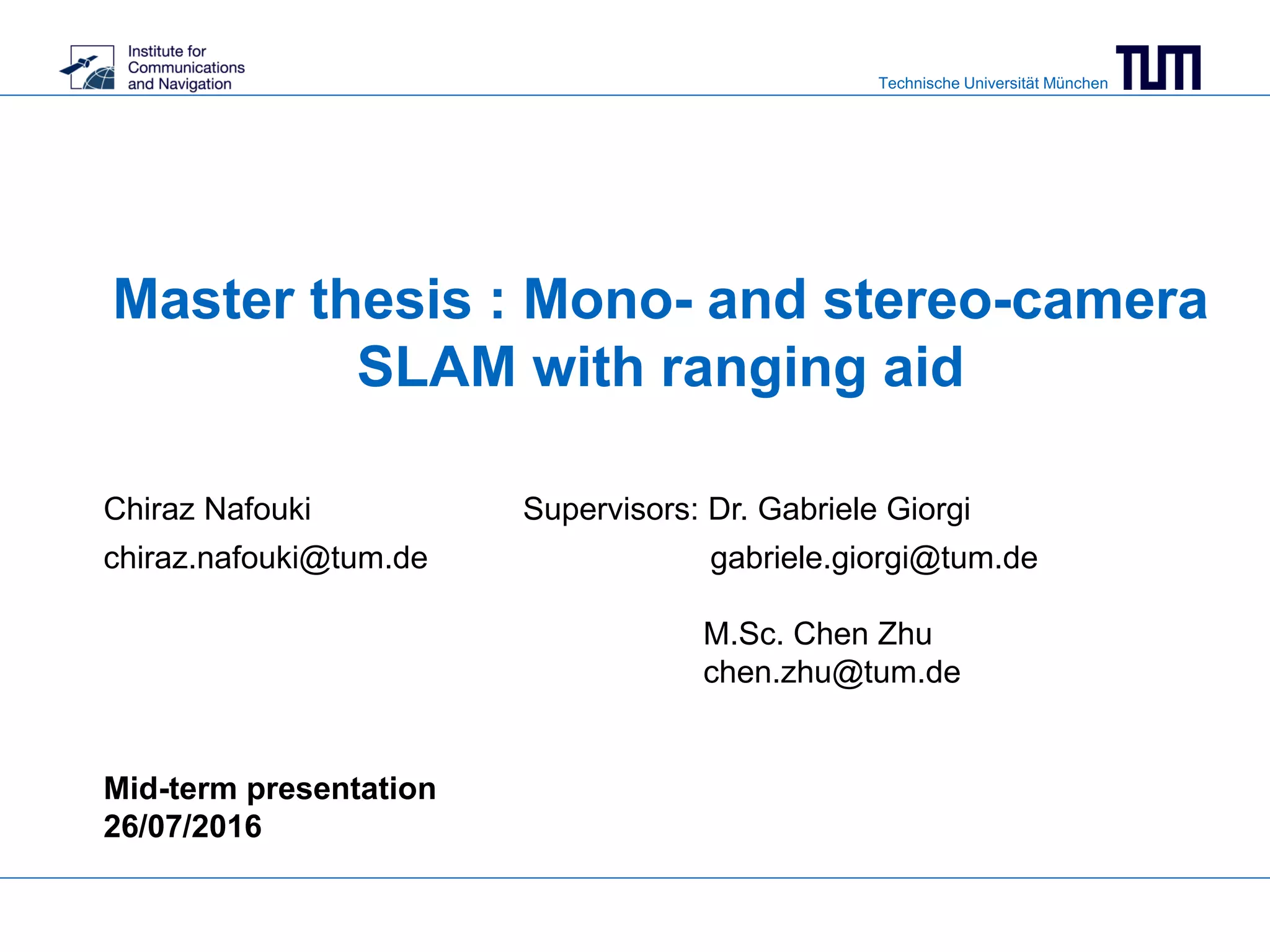 Institute for Communications and Navigation

Technische Universität München

TUM

Master thesis : Mono- and stereo-camera SLAM with ranging aid

Chiraz Nafouki

chiraz.nafouki@tum.de

Supervisors: Dr. Gabriele Giorgi

gabriele.giorgi@tum.de

M.Sc. Chen Zhu
chen.zhu@tum.de

Mid-term presentation
26/07/2016